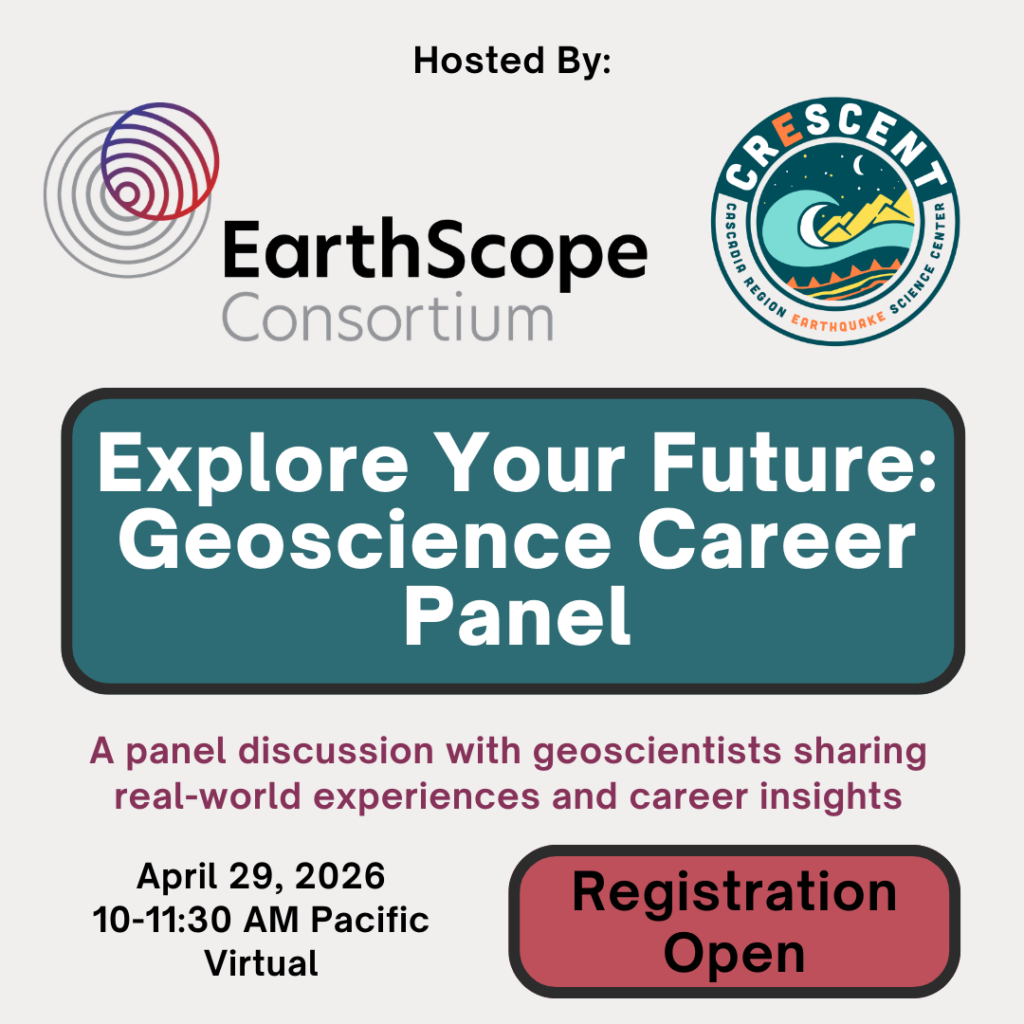 Hosted By:

EarthScope Consortium

CRESCENT
CASCADIA REGION EARTHQUAKE SCIENCE CENTER

Explore Your Future: Geoscience Career Panel

A panel discussion with geoscientists sharing real-world experiences and career insights

April 29, 2026
10-11:30 AM Pacific
Virtual

Registration Open